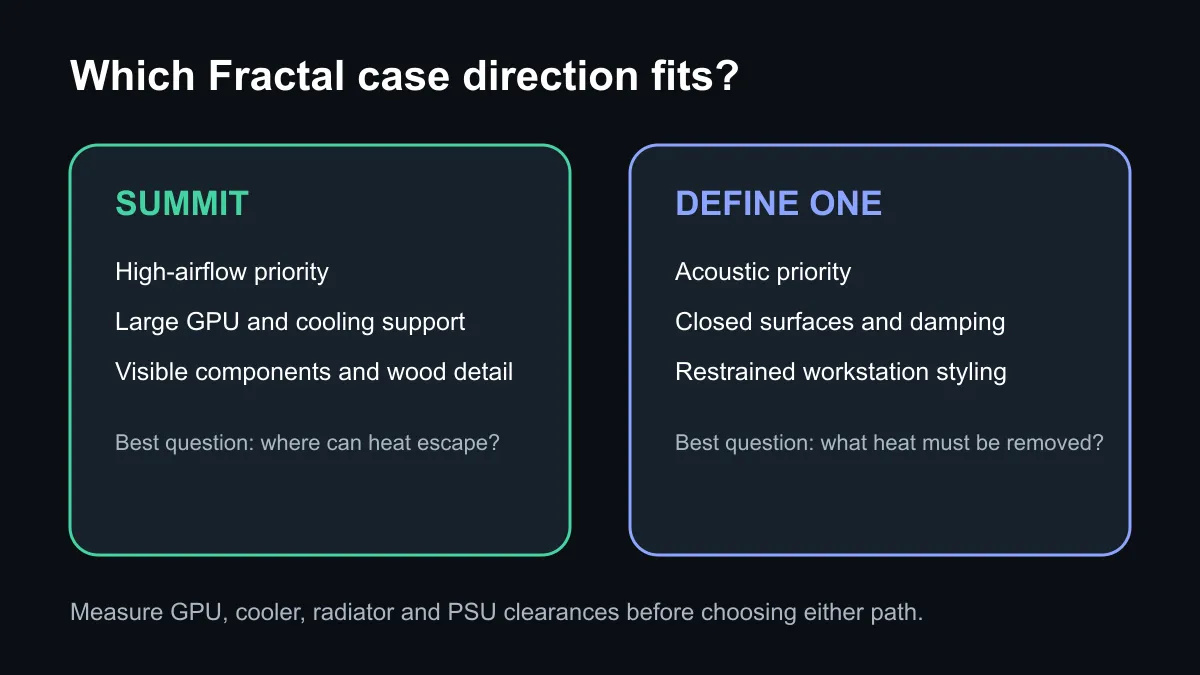 Which Fractal case direction fits?

SUMMIT

High-airflow priority

Large GPU and cooling support

Visible components and wood detail

Best question: where can heat escape?

DEFINE ONE

Acoustic priority

Closed surfaces and damping

Restrained workstation styling

Best question: what heat must be removed?

Measure GPU, cooler, radiator and PSU clearances before choosing either path.